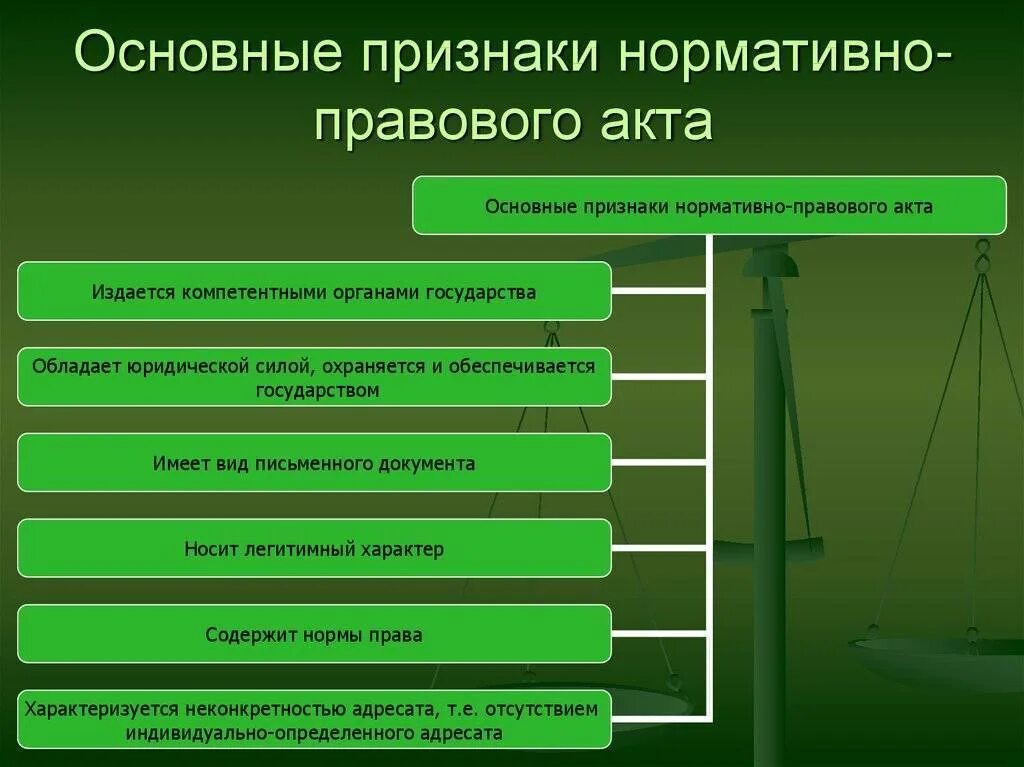 Основные признаки нормативно-правового акта

Основные признаки нормативно-правового акта

Издается компетентными органами государства

Обладает юридической силой, охраняется и обеспечивается государством

Имеет вид письменного документа

Носит легитимный характер

Содержит нормы права

Характеризуется неконкретностью адресата, т.е. отсутствием индивидуально-определенного адресата